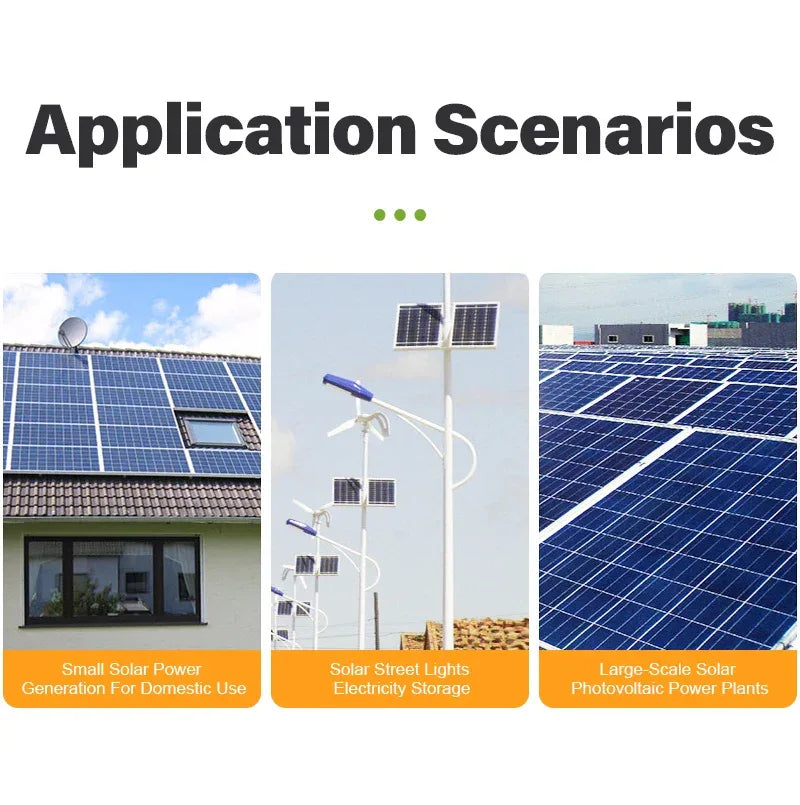 Application Scenarios

Small Solar Power Generation For Domestic Use

Solar Street Lights Electricity Storage

Large-Scale Solar Photovoltaic Power Plants